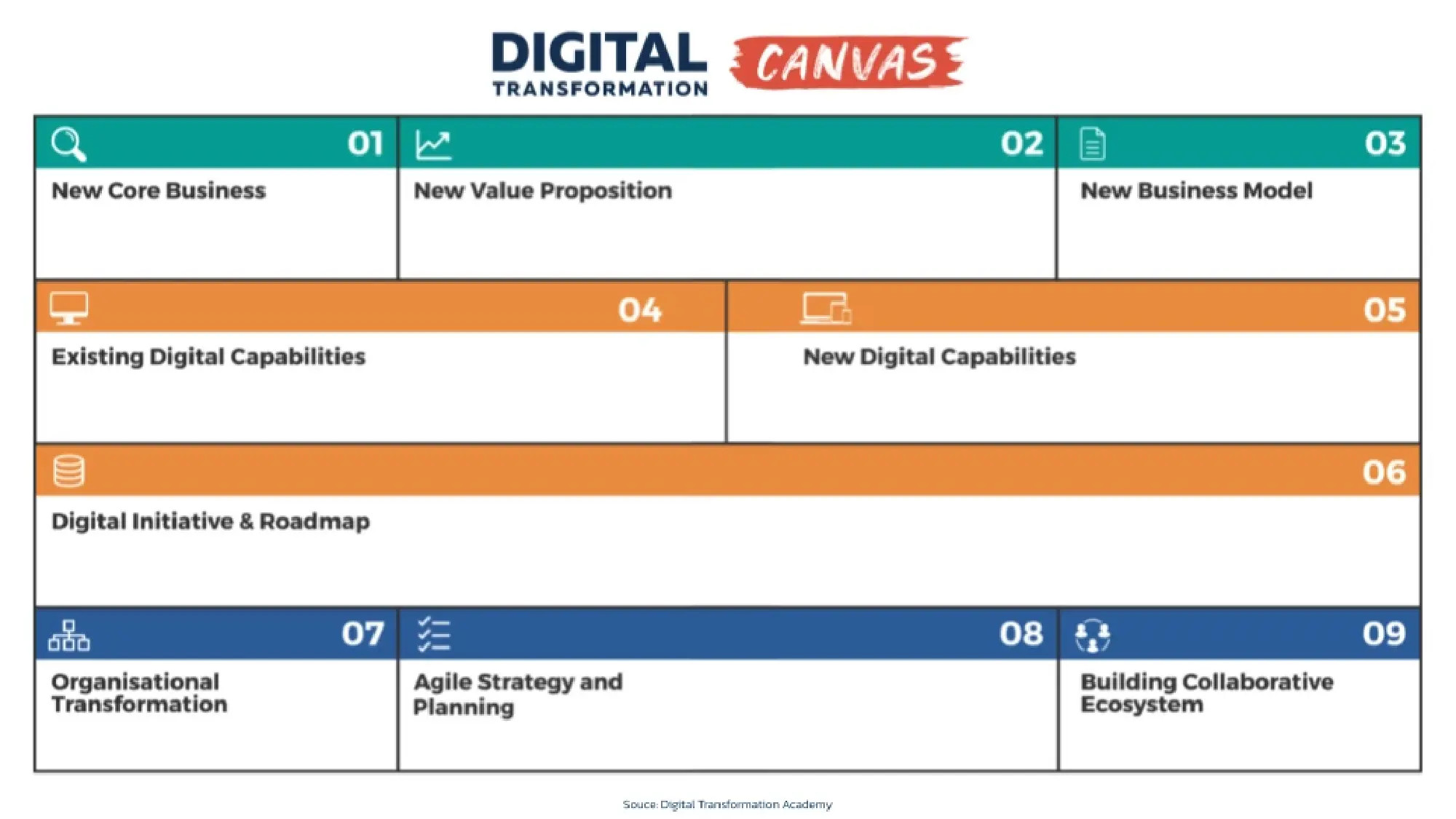 DIGITAL TRANSFORMATION CANVAS

01
New Core Business

02
New Value Proposition

03
New Business Model

04
Existing Digital Capabilities

05
New Digital Capabilities

06
Digital Initiative & Roadmap

07
Organisational Transformation

08
Agile Strategy and Planning

09
Building Collaborative Ecosystem

Souce: Digital Transformation Academy